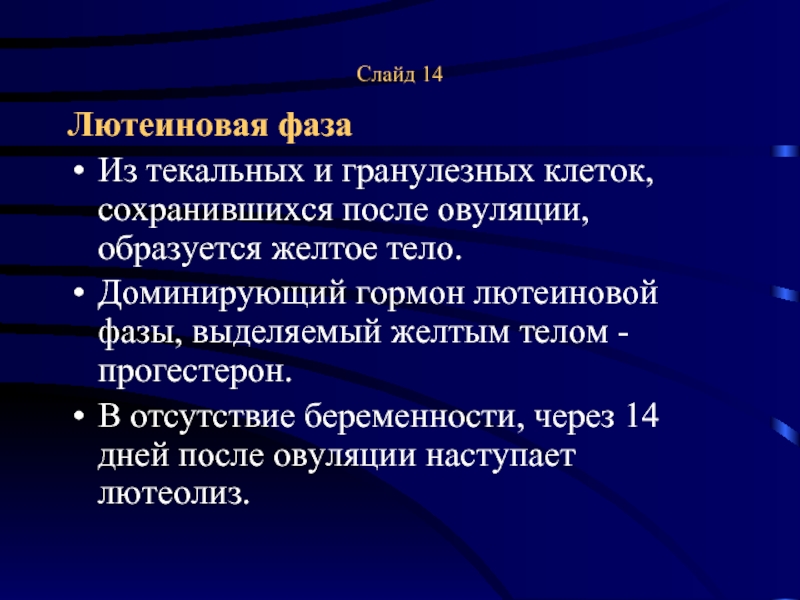 Слайд 14

Лютеиновая фаза

• Из текальных и гранулезных клеток, сохранившихся после овуляции, образуется желтое тело.
• Доминирующий гормон лютеиновой фазы, выделяемый желтым телом - прогестерон.
• В отсутствие беременности, через 14 дней после овуляции наступает лютеолиз.